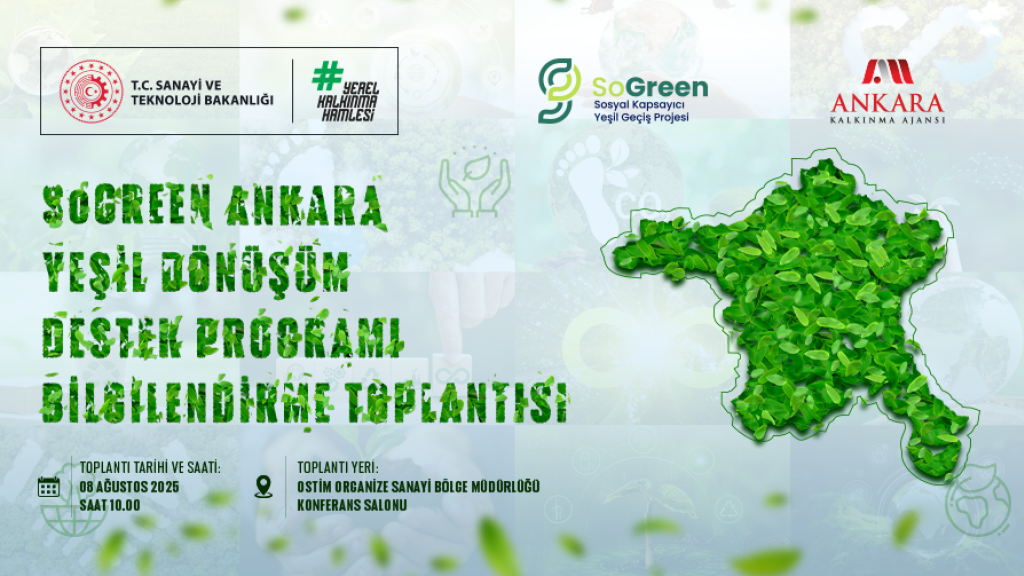 T.C. SANAYİ VE TEKNOLOJİ BAKANLIĞI

#YEREL KALKINMA HAMLESİ

SoGreen
Sosyal Kapsayıcı Yeşil Geçiş Projesi

ANKARA
KALKINMA AJANSI

SOGREEN ANKARA YEŞİL DÖNÜŞÜM DESTEK PROGRAMI BİLGİLENDİRME TOPLANTISI

TOPLANTI TARİHİ VE SAATİ:
08 AĞUSTOS 2025
SAAT 10.00

TOPLANTI YERİ:
OSTİM ORGANİZE SANAYİ BÖLGE MÜDÜRLÜĞÜ
KONFERANS SALONU